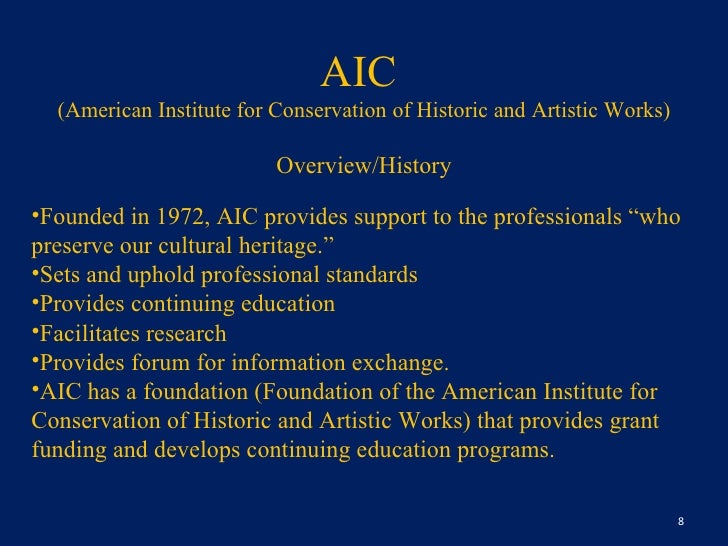 AIC
(American Institute for Conservation of Historic and Artistic Works)

Overview/History

•Founded in 1972, AIC provides support to the professionals “who preserve our cultural heritage.”
•Sets and uphold professional standards
•Provides continuing education
•Facilitates research
•Provides forum for information exchange.
•AIC has a foundation (Foundation of the American Institute for Conservation of Historic and Artistic Works) that provides grant funding and develops continuing education programs.

8